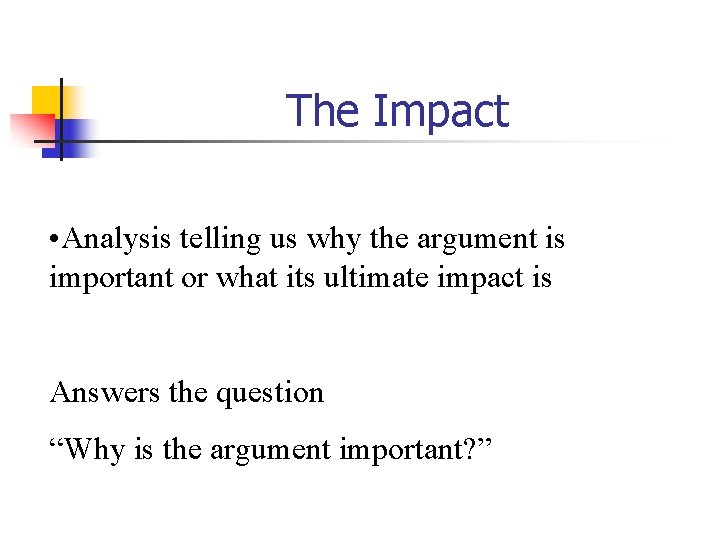 The Impact

•Analysis telling us why the argument is important or what its ultimate impact is

Answers the question

“Why is the argument important?”